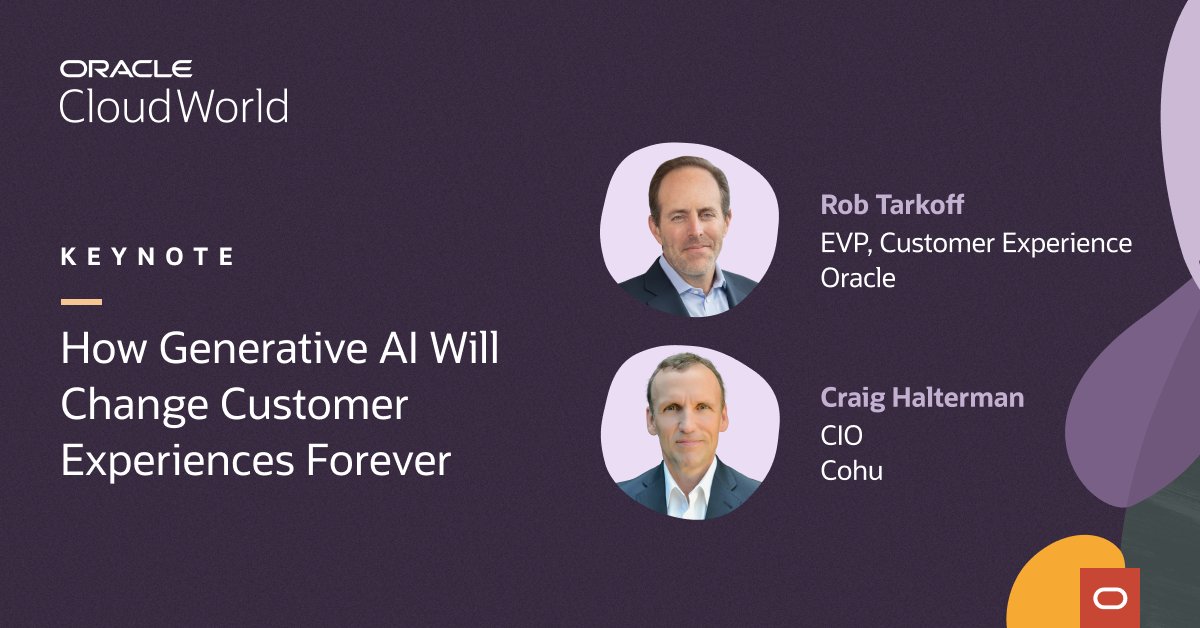 ORACLE
CloudWorld

KEYNOTE

How Generative AI Will Change Customer Experiences Forever

Rob Tarkoff
EVP, Customer Experience
Oracle

Craig Halterman
CIO
Cohu